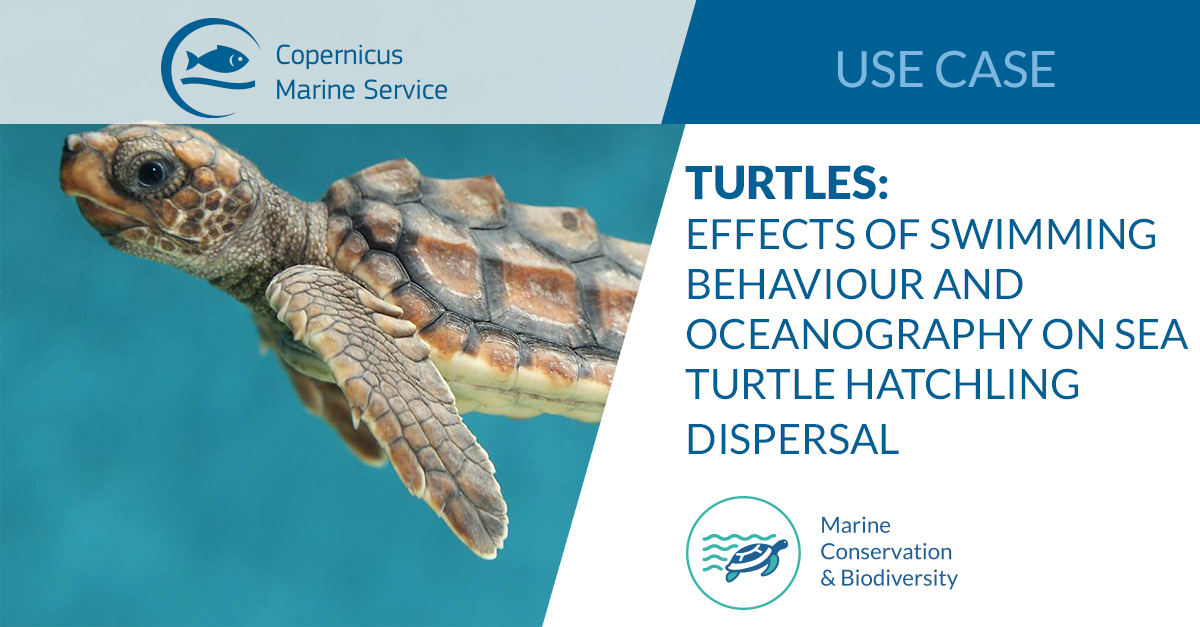 Copernicus Marine Service

USE CASE

TURTLES:
EFFECTS OF SWIMMING BEHAVIOUR AND OCEANOGRAPHY ON SEA TURTLE HATCHLING DISPERSAL

Marine Conservation & Biodiversity